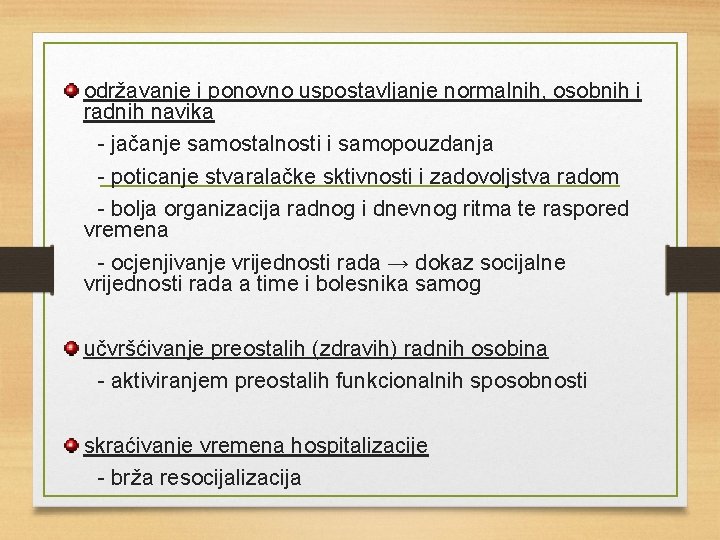 održavanje i ponovno uspostavljanje normalnih, osobnih i radnih navika

- jačanje samostalnosti i samopouzdanja

- poticanje stvaralačke sktivnosti i zadovoljstva radom

- bolja organizacija radnog i dnevnog ritma te raspored vremena

- ocjenjivanje vrijednosti rada → dokaz socijalne vrijednosti rada a time i bolesnika samog

učvršćivanje preostalih (zdravih) radnih osobina

- aktiviranjem preostalih funkcionalnih sposobnosti

skraćivanje vremena hospitalizacije

- brža resocijalizacija